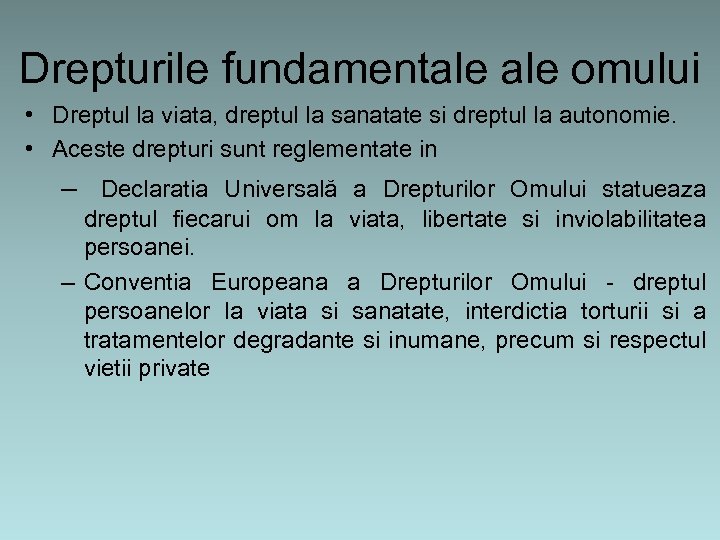 Drepturile fundamentale ale omului

• Dreptul la viata, dreptul la sanatate si dreptul la autonomie.
• Aceste drepturi sunt reglementate in
– Declaratia Universală a Drepturilor Omului statueaza dreptul fiecarui om la viata, libertate si inviolabilitatea persoanei.
– Conventia Europeana a Drepturilor Omului - dreptul persoanelor la viata si sanatate, interdictia torturii si a tratamentelor degradante si inumane, precum si respectul vietii private